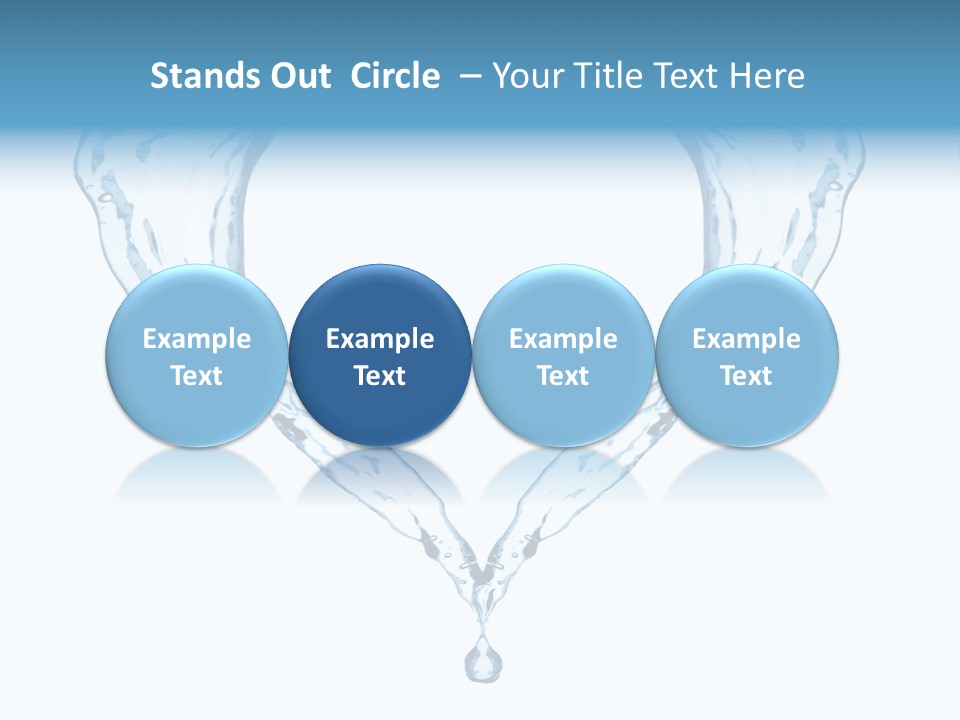 Stands Out Circle – Your Title Text Here

Example Text

Example Text

Example Text

Example Text